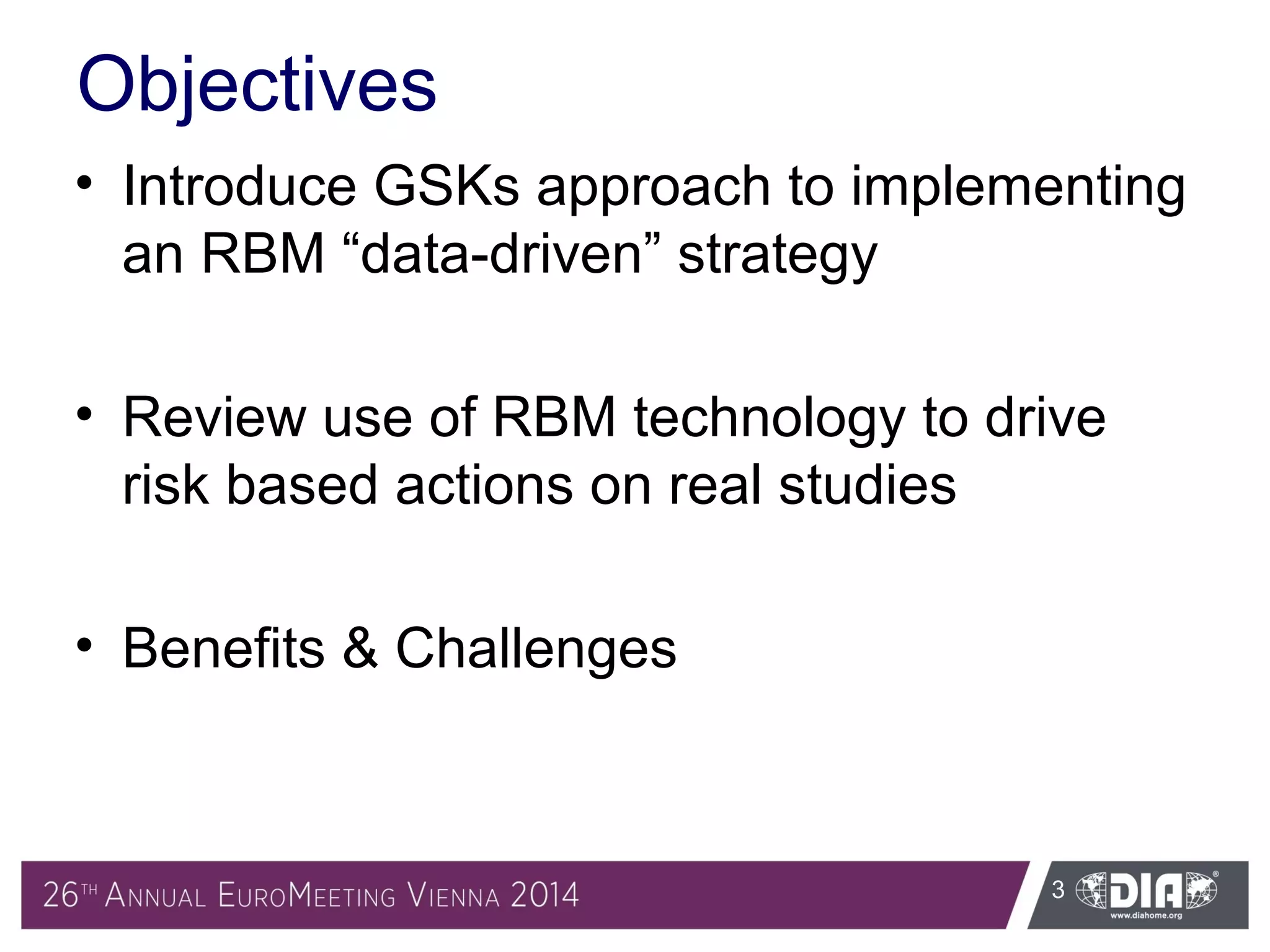 Objectives

• Introduce GSKs approach to implementing an RBM “data-driven” strategy

• Review use of RBM technology to drive risk based actions on real studies

• Benefits & Challenges

26TH ANNUAL EUROMEETING VIENNA 2014

3

DIA®
www.diahome.org